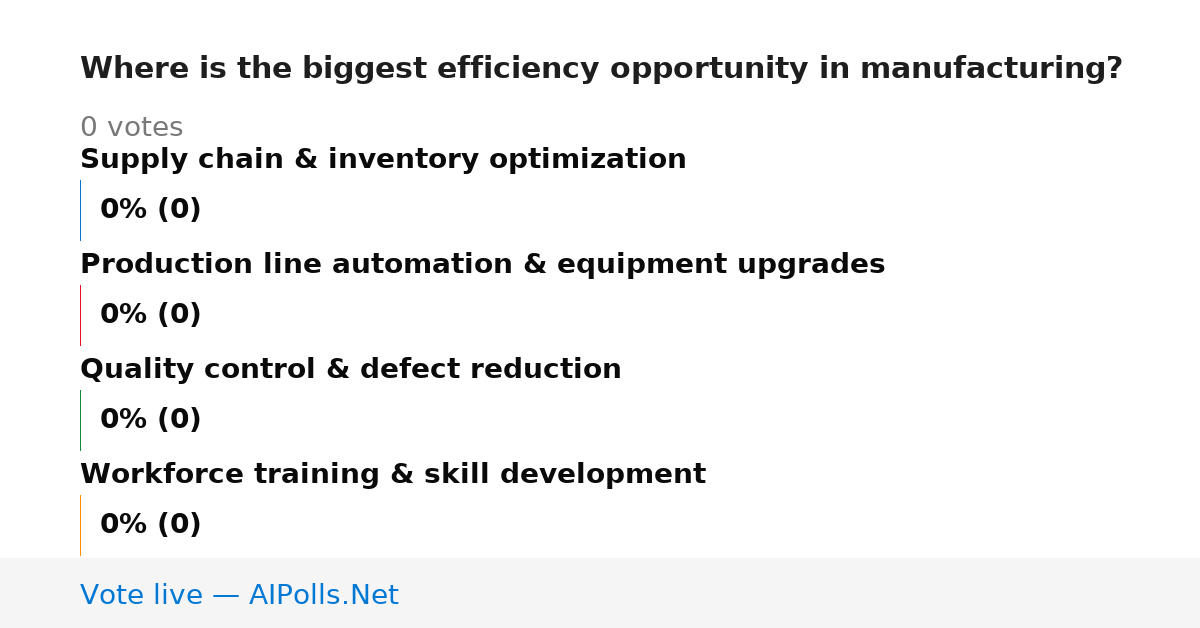 Where is the biggest efficiency opportunity in manufacturing?

0 votes

Supply chain & inventory optimization

0% (0)

Production line automation & equipment upgrades

0% (0)

Quality control & defect reduction

0% (0)

Workforce training & skill development

0% (0)

Vote live — AIPolls.Net